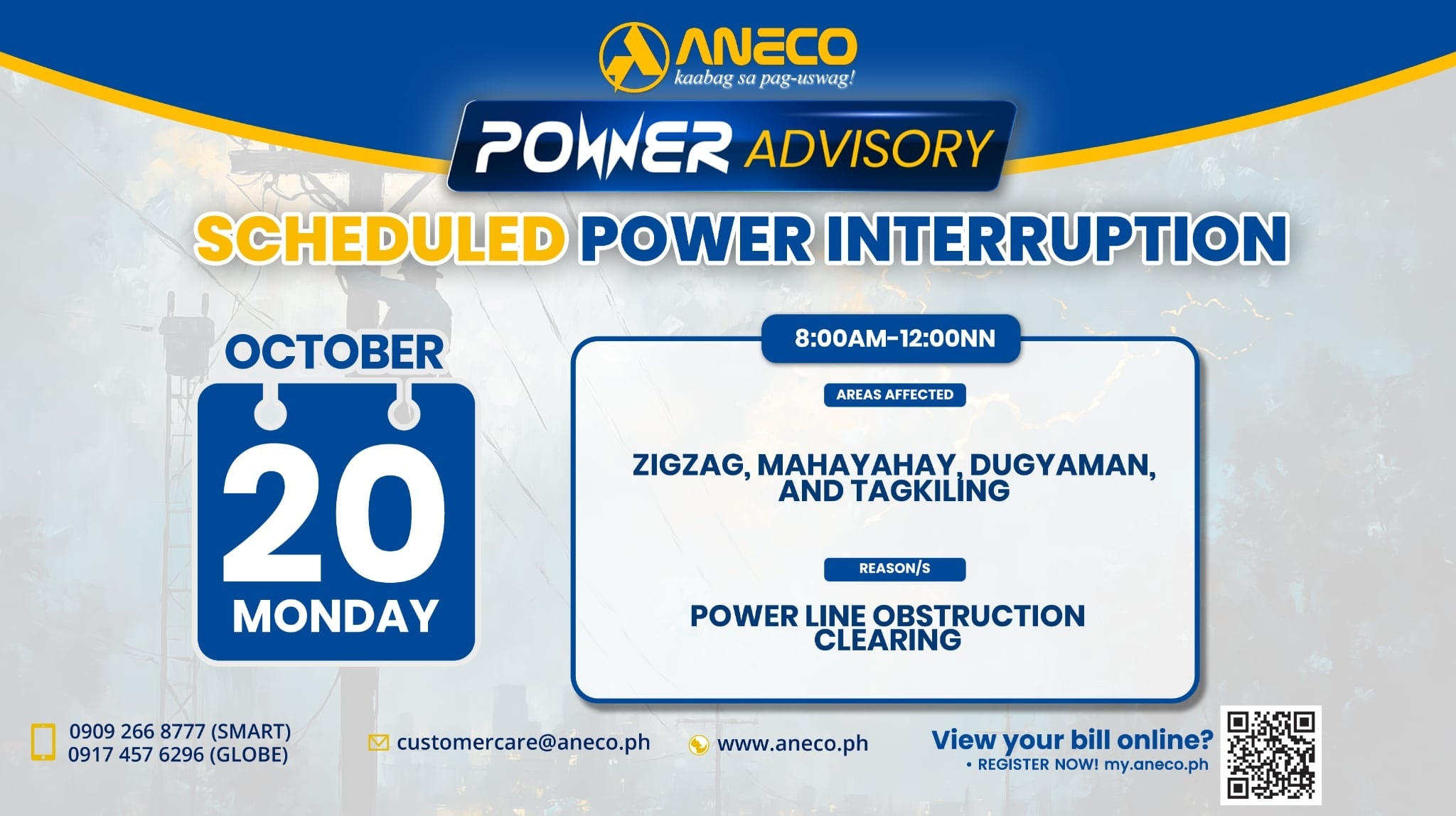 ANECO
kaabag sa pag-uswag!

POWER ADVISORY

SCHEDULED POWER INTERRUPTION

OCTOBER
20
MONDAY

8:00AM-12:00NN

AREAS AFFECTED

ZIGZAG, MAHAYAHAY, DUGYAMAN, AND TAGKILING

REASON/S

POWER LINE OBSTRUCTION CLEARING

0909 266 8777 (SMART)
0917 457 6296 (GLOBE)

customercare@aneco.ph

www.aneco.ph

View your bill online?
• REGISTER NOW! my.aneco.ph